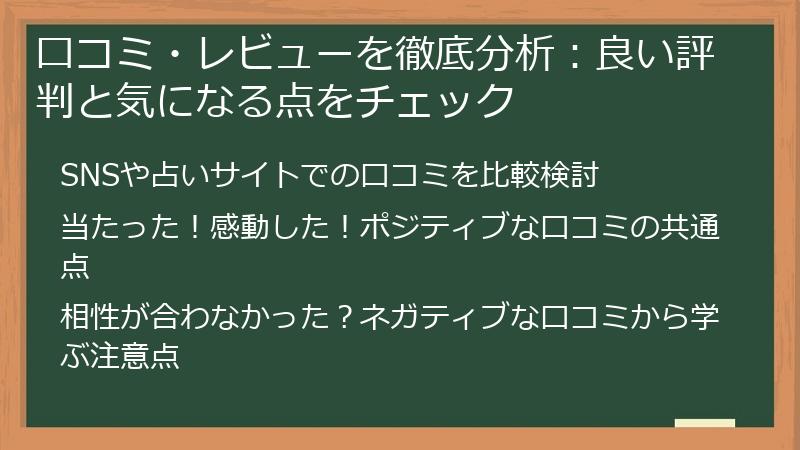 口コミ・レビューを徹底分析：良い評判と気になる点をチェック

SNSや占いサイトでの口コミを比較検討

当たった！感動した！ポジティブな口コミの共通点

相性が合わなかった？ネガティブな口コミから学ぶ注意点